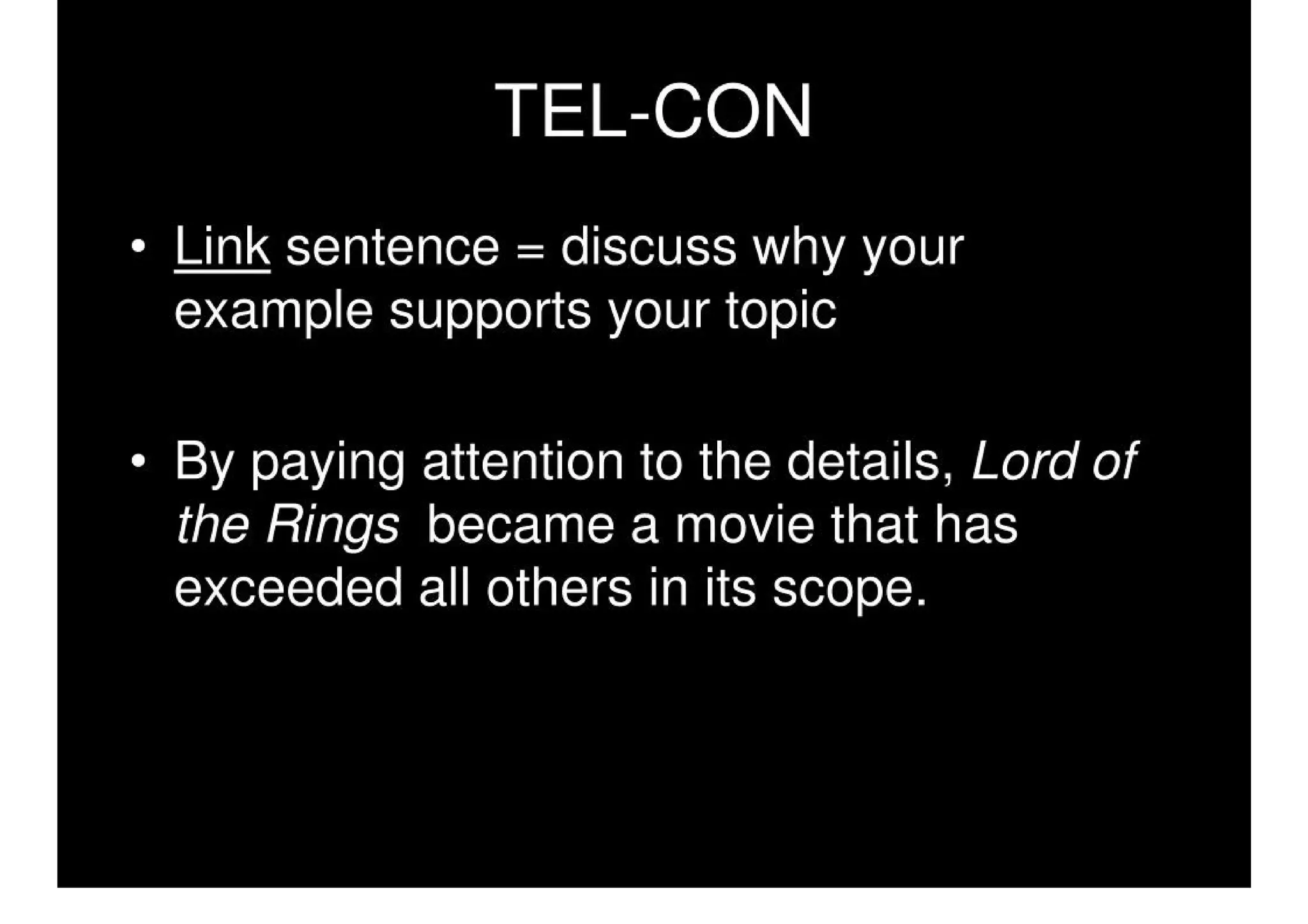 TEL-CON

• Link sentence = discuss why your example supports your topic

• By paying attention to the details, Lord of the Rings became a movie that has exceeded all others in its scope.